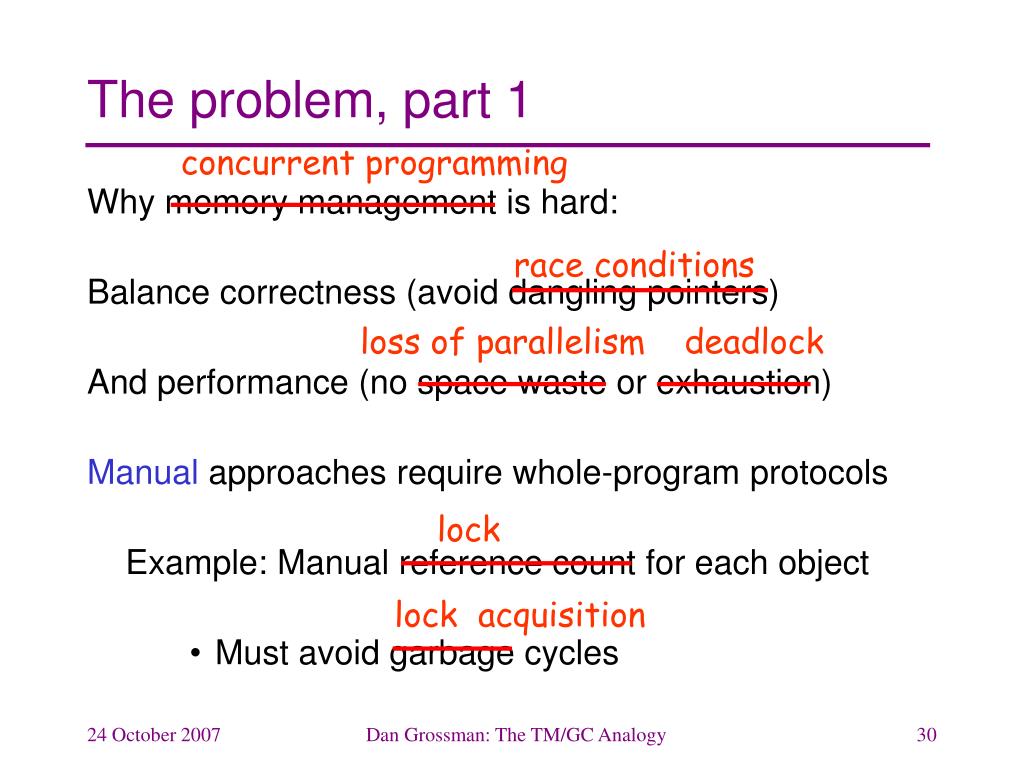 The problem, part 1

concurrent programming
Why memory management is hard:

race conditions
Balance correctness (avoid dangling pointers)

loss of parallelism deadlock
And performance (no space waste or exhaustion)

Manual approaches require whole-program protocols

lock
Example: Manual reference count for each object

lock acquisition
• Must avoid garbage cycles

24 October 2007 Dan Grossman: The TM/GC Analogy 30